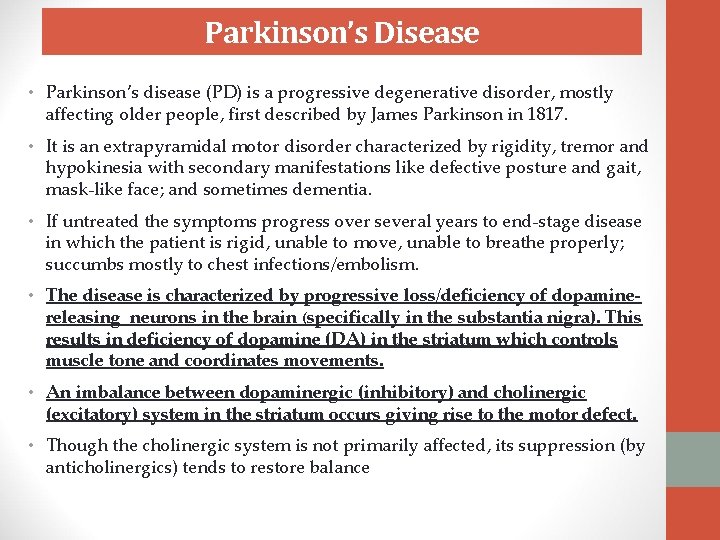 Parkinson's Disease

• Parkinson's disease (PD) is a progressive degenerative disorder, mostly affecting older people, first described by James Parkinson in 1817.

• It is an extrapyramidal motor disorder characterized by rigidity, tremor and hypokinesia with secondary manifestations like defective posture and gait, mask-like face; and sometimes dementia.

• If untreated the symptoms progress over several years to end-stage disease in which the patient is rigid, unable to move, unable to breathe properly; succumbs mostly to chest infections/embolism.

• The disease is characterized by progressive loss/deficiency of dopamine-releasing neurons in the brain (specifically in the substantia nigra). This results in deficiency of dopamine (DA) in the striatum which controls muscle tone and coordinates movements.

• An imbalance between dopaminergic (inhibitory) and cholinergic (excitatory) system in the striatum occurs giving rise to the motor defect.

• Though the cholinergic system is not primarily affected, its suppression (by anticholinergics) tends to restore balance